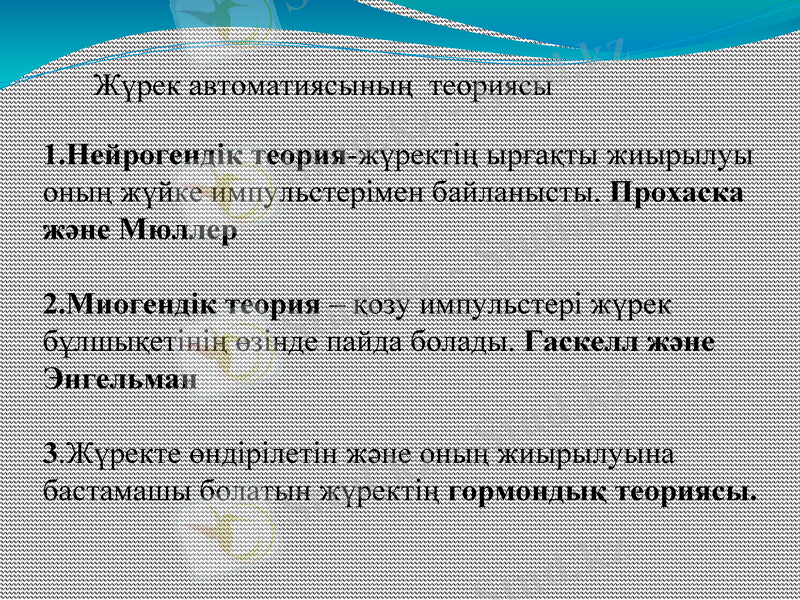 Жүрек автоматиясының теориясы

1.Нейрогендік теория-жүректің ырғақты жиырылуы оның жүйке импульстерімен байланысты. Прохаска және Мюллер

2.Миогендік теория – қозу импульстері жүрек бұлшықетінің өзінде пайда болады. Гаскелл және Энгельман

3.Жүректе өндірілетін және оның жиырылуына бастамашы болатын жүректің гормондық теориясы.